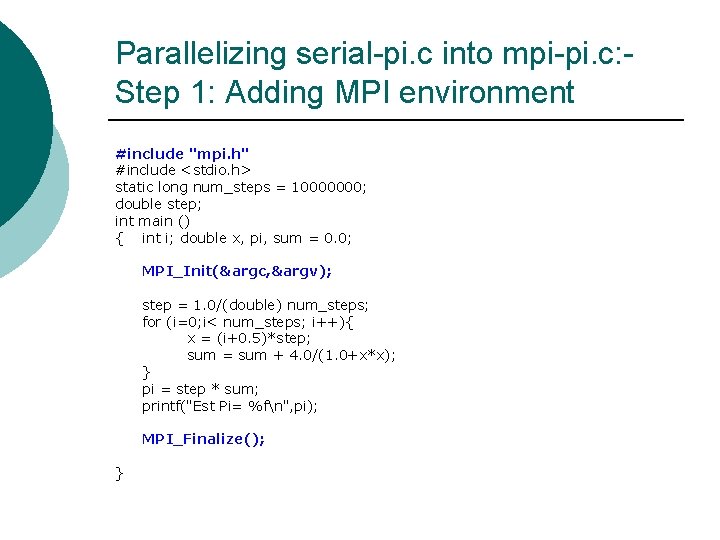 Parallelizing serial-pi.c into mpi-pi.c:- Step 1: Adding MPI environment

#include "mpi.h"
#include <stdio.h>
static long num_steps = 10000000;
double step;
int main ()
{    int i; double x, pi, sum = 0.0;

     MPI_Init(&argc,&argv);

     step = 1.0/(double) num_steps;
     for (i=0;i< num_steps; i++){
          x = (i+0.5)*step;
          sum = sum + 4.0/(1.0+x*x);
     }
     pi = step * sum;
     printf("Est Pi= %f\n",pi);

     MPI_Finalize();

}